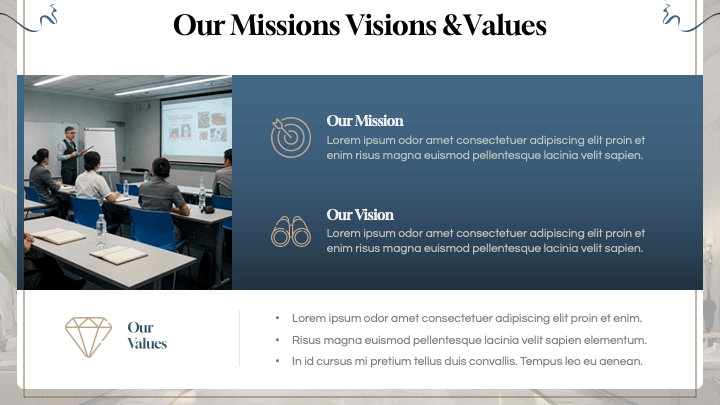 Our Missions Visions &Values

Our Mission
Lorem ipsum odor amet consectetuer adipiscing elit proin et enim risus magna euismod pellentesque lacinia velit sapien.

Our Vision
Lorem ipsum odor amet consectetuer adipiscing elit proin et enim risus magna euismod pellentesque lacinia velit sapien.

Our Values

• Lorem ipsum odor amet consectetuer adipiscing elit proin et enim.
• Risus magna euismod pellentesque lacinia velit sapien elementum.
• In id cursus mi pretium tellus duis convallis. Tempus leo eu aenean.